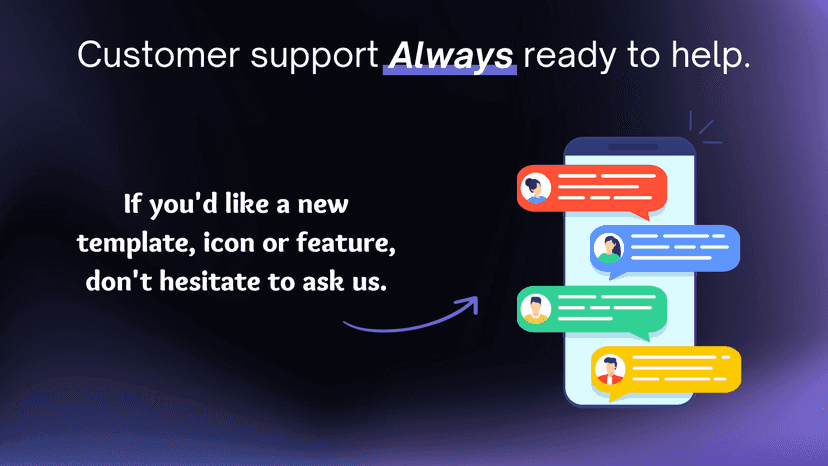 Customer support Always ready to help.

If you'd like a new template, icon or feature, don't hesitate to ask us.